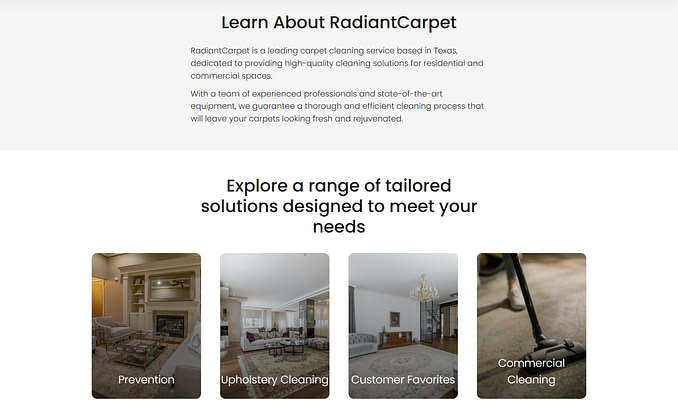 Learn About RadiantCarpet

RadiantCarpet is a leading carpet cleaning service based in Texas, dedicated to providing high-quality cleaning solutions for residential and commercial spaces.

With a team of experienced professionals and state-of-the-art equipment, we guarantee a thorough and efficient cleaning process that will leave your carpets looking fresh and rejuvenated.

Explore a range of tailored solutions designed to meet your needs

Prevention

Upholstery Cleaning

Customer Favorites

Commercial Cleaning